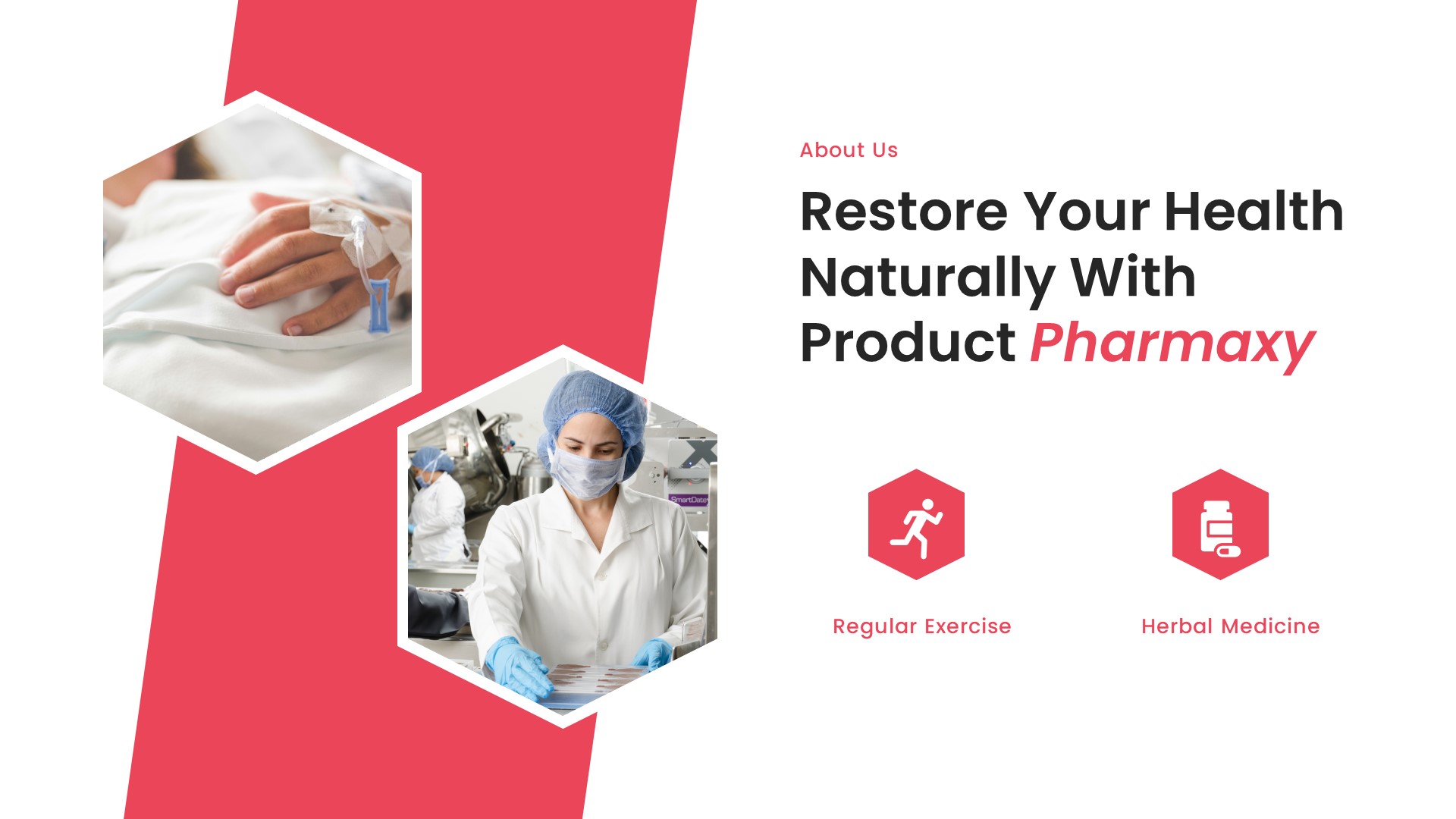 About Us

Restore Your Health Naturally With Product Pharmaxy

SmartDate

Regular Exercise

Herbal Medicine